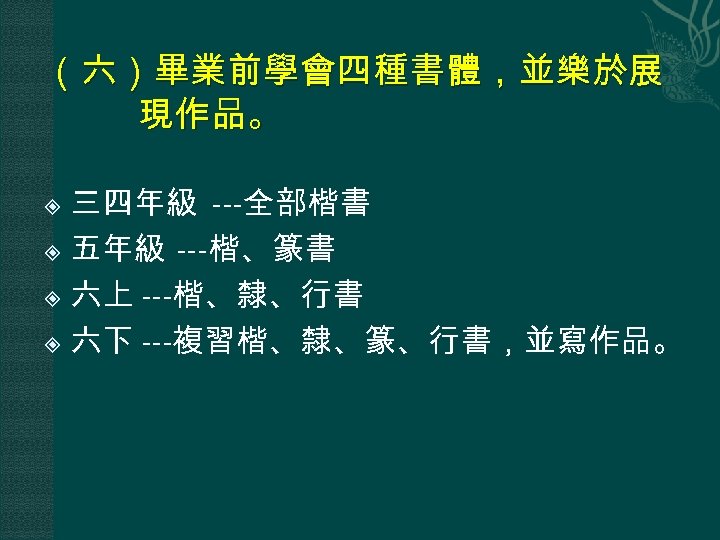 (六)畢業前學會四種書體,並樂於展現作品。

◈ 三四年級 ---全部楷書
◈ 五年級 ---楷、篆書
◈ 六上 ---楷、隸、行書
◈ 六下 ---複習楷、隸、篆、行書,並寫作品。